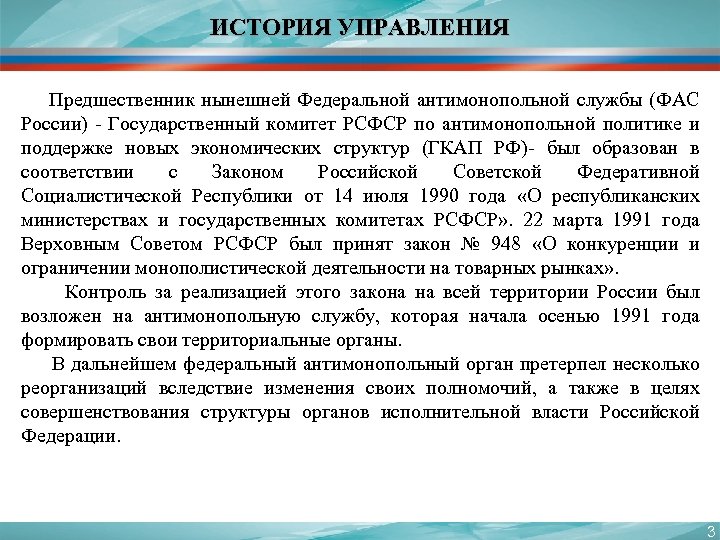 ИСТОРИЯ УПРАВЛЕНИЯ

Предшественник нынешней Федеральной антимонопольной службы (ФАС России) - Государственный комитет РСФСР по антимонопольной политике и поддержке новых экономических структур (ГКАП РФ)- был образован в соответствии с Законом Российской Советской Федеративной Социалистической Республики от 14 июля 1990 года «О республиканских министерствах и государственных комитетах РСФСР». 22 марта 1991 года Верховным Советом РСФСР был принят закон № 948 «О конкуренции и ограничении монополистической деятельности на товарных рынках».

Контроль за реализацией этого закона на всей территории России был возложен на антимонопольную службу, которая начала осенью 1991 года формировать свои территориальные органы.

В дальнейшем федеральный антимонопольный орган претерпел несколько реорганизаций вследствие изменения своих полномочий, а также в целях совершенствования структуры органов исполнительной власти Российской Федерации.

3